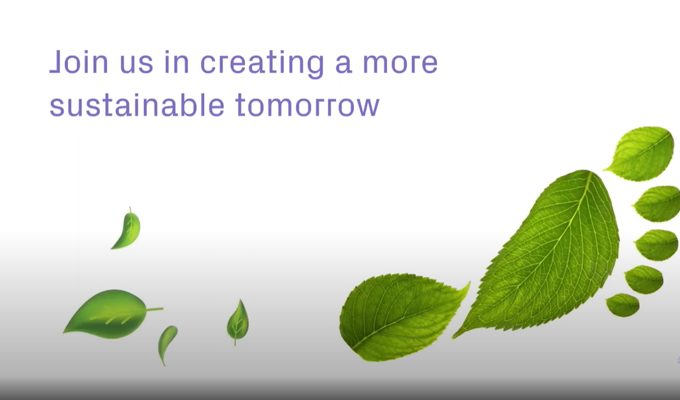 Join us in creating a more sustainable tomorrow